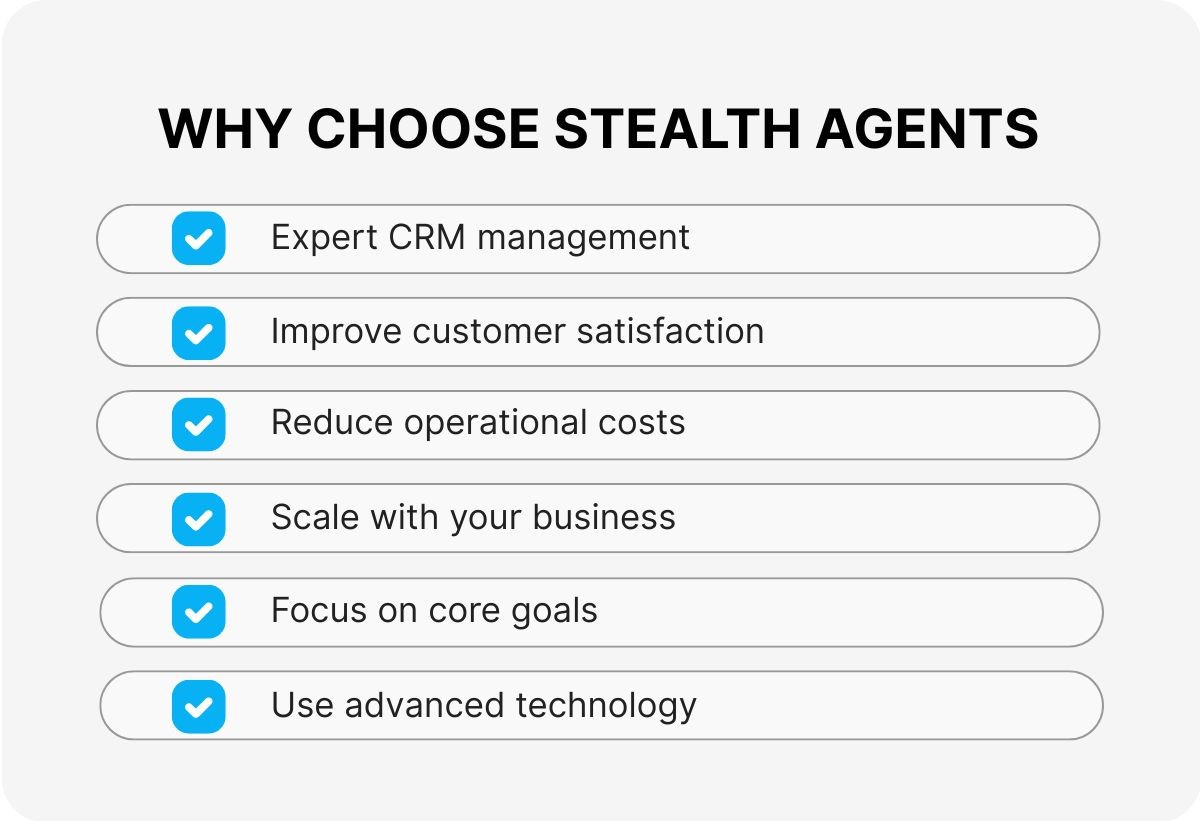 WHY CHOOSE STEALTH AGENTS

Expert CRM management

Improve customer satisfaction

Reduce operational costs

Scale with your business

Focus on core goals

Use advanced technology